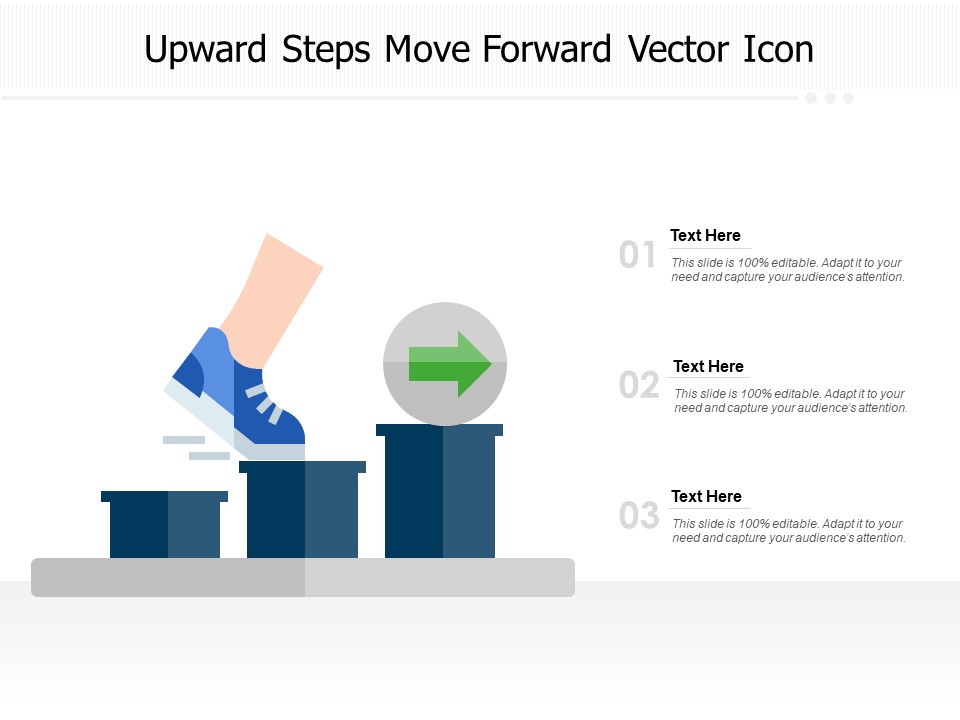 Upward Steps Move Forward Vector Icon

01
Text Here
This slide is 100% editable. Adapt it to your need and capture your audience's attention.

02
Text Here
This slide is 100% editable. Adapt it to your need and capture your audience's attention.

03
Text Here
This slide is 100% editable. Adapt it to your need and capture your audience's attention.